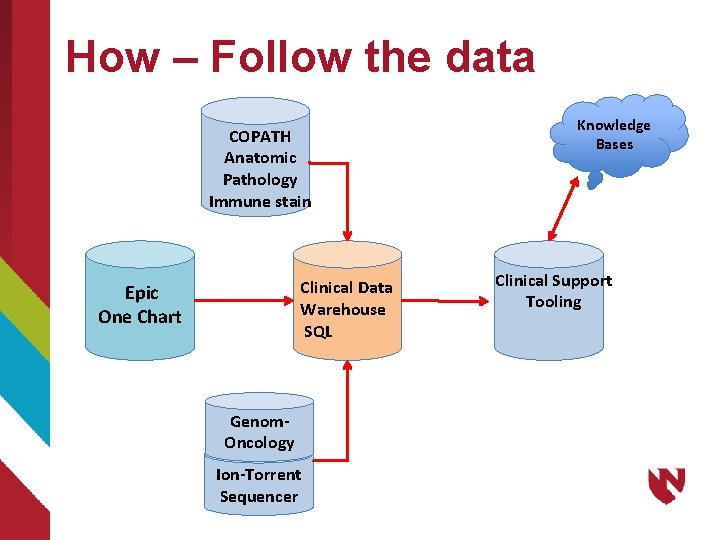 How – Follow the data

COPATH
Anatomic
Pathology
Immune stain

Knowledge
Bases

Epic
One Chart

Clinical Data
Warehouse
SQL

Clinical Support
Tooling

Genom-
Oncology

Ion-Torrent
Sequencer